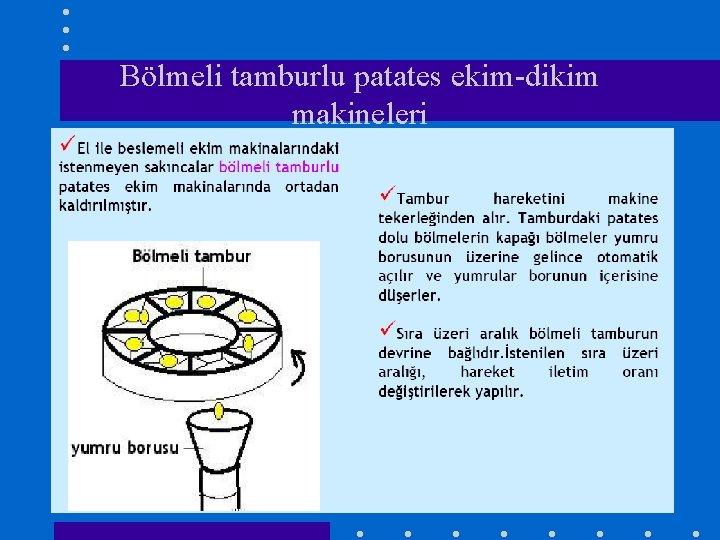 Bölmeli tamburlu patates ekim-dikim makineleri

✓El ile beslemeli ekim makinalarındaki istenmeyen sakıncalar bölmeli tamburlu patates ekim makinalarında ortadan kaldırılmıştır.

Bölmeli tambur

yumru borusu

✓Tambur hareketini makine tekerleğinden alır. Tamburdaki patates dolu bölmelerin kapağı bölmeler yumru borusunun üzerine gelince otomatik açılır ve yumrular borunun içerisine düşerler.

✓Sıra üzeri aralık bölmeli tamburun devrine bağlıdır.İstenilen sıra üzeri aralığı, hareket iletim oranı değiştirilerek yapılır.